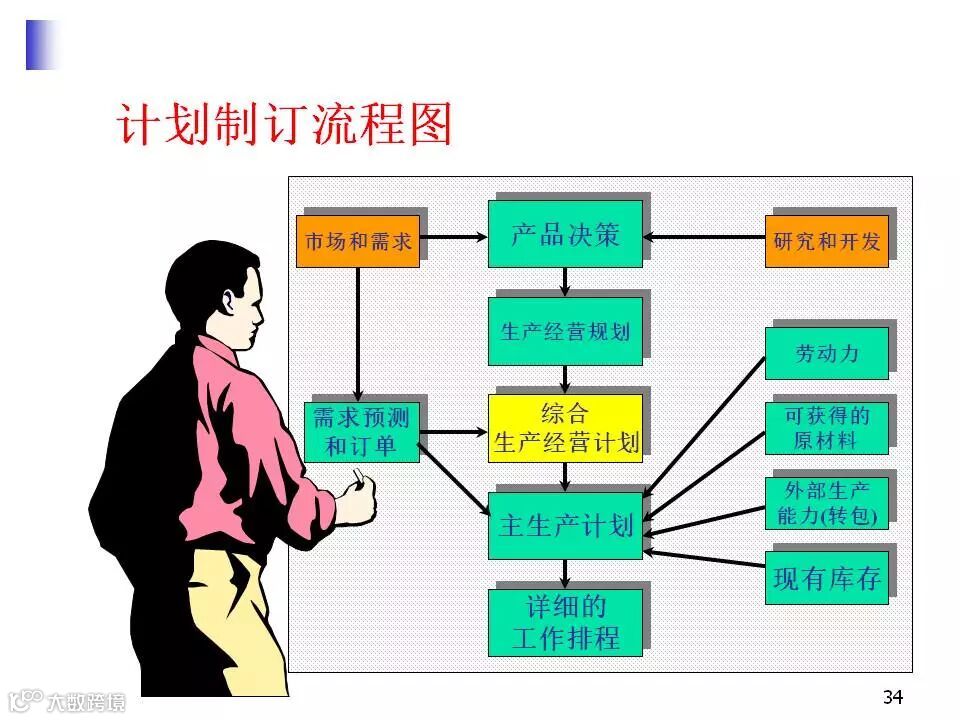 计划制订流程图

市场和需求

产品决策

研究和开发

生产经营规划

劳动力

需求预测和订单

综合生产经营计划

可获得的原材料

外部生产能力(转包)

主生产计划

现有库存

详细的工作排程

大数跨境

34